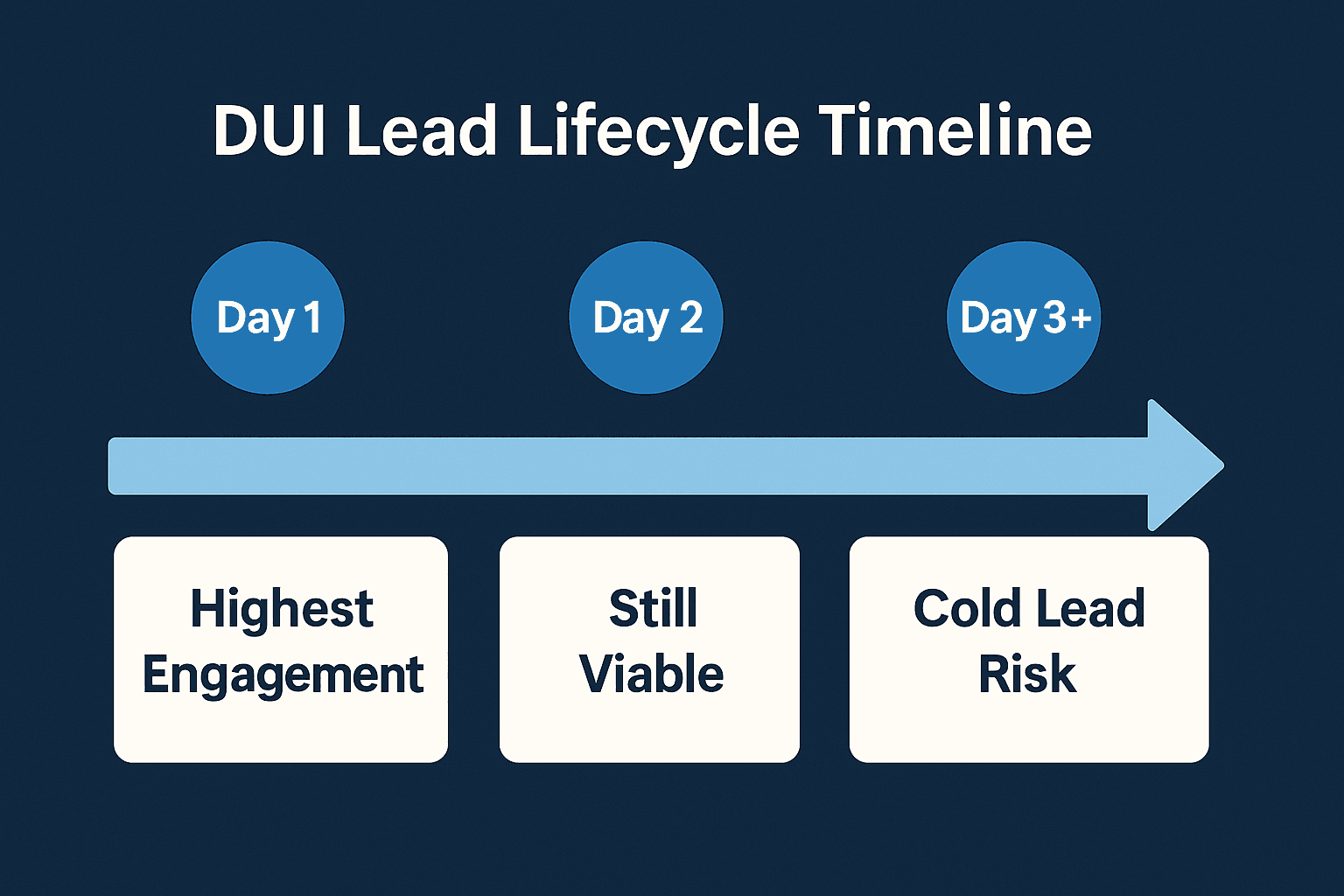 DUI Lead Lifecycle Timeline

Day 1

Day 2

Day 3+

Highest Engagement

Still Viable

Cold Lead Risk